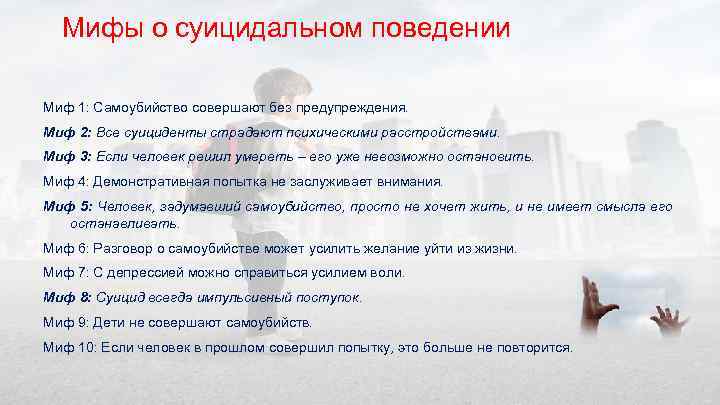 Мифы о суицидальном поведении

Миф 1: Самоубийство совершают без предупреждения.

Миф 2: Все суициденты страдают психическими расстройствами.

Миф 3: Если человек решил умереть – его уже невозможно остановить.

Миф 4: Демонстративная попытка не заслуживает внимания.

Миф 5: Человек, задумавший самоубийство, просто не хочет жить, и не имеет смысла его останавливать.

Миф 6: Разговор о самоубийстве может усилить желание уйти из жизни.

Миф 7: С депрессией можно справиться усилием воли.

Миф 8: Суицид всегда импульсивный поступок.

Миф 9: Дети не совершают самоубийств.

Миф 10: Если человек в прошлом совершил попытку, это больше не повторится.